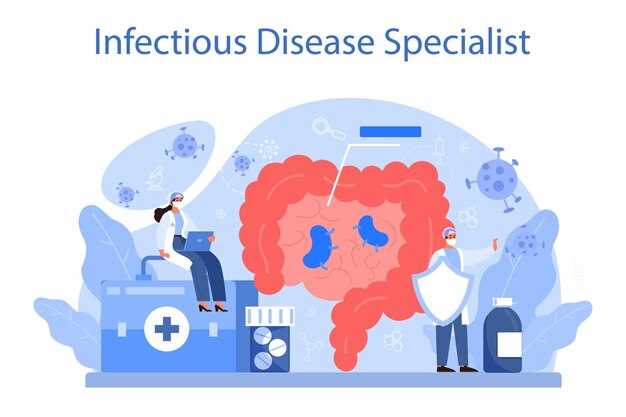 Infectious Disease Specialist